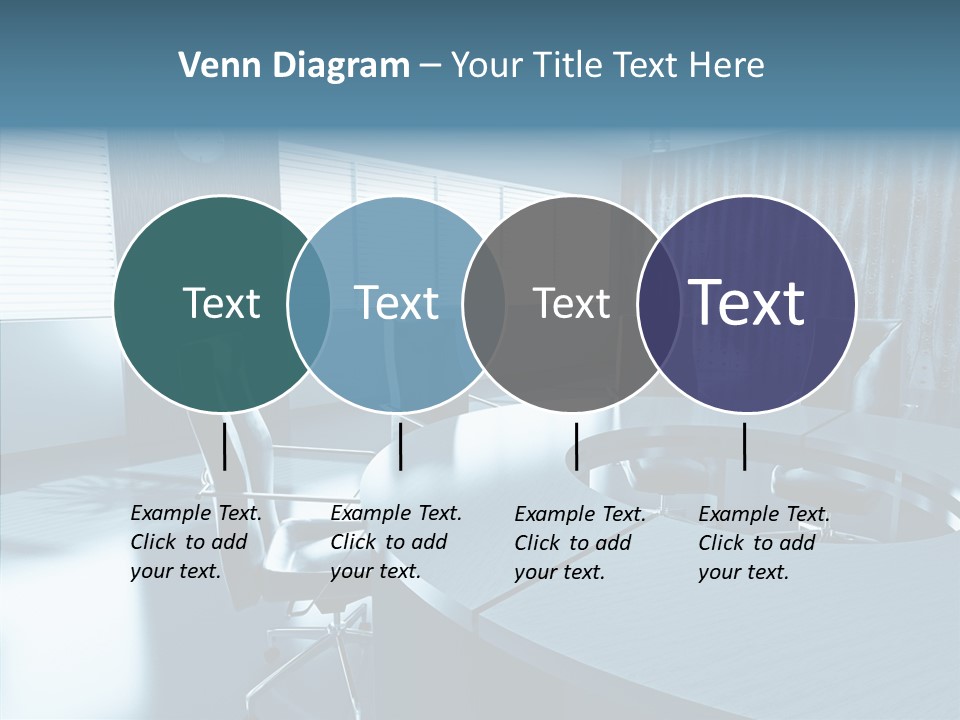 Venn Diagram – Your Title Text Here

Text

Text

Text

Text

Example Text. Click to add your text.

Example Text. Click to add your text.

Example Text. Click to add your text.

Example Text. Click to add your text.